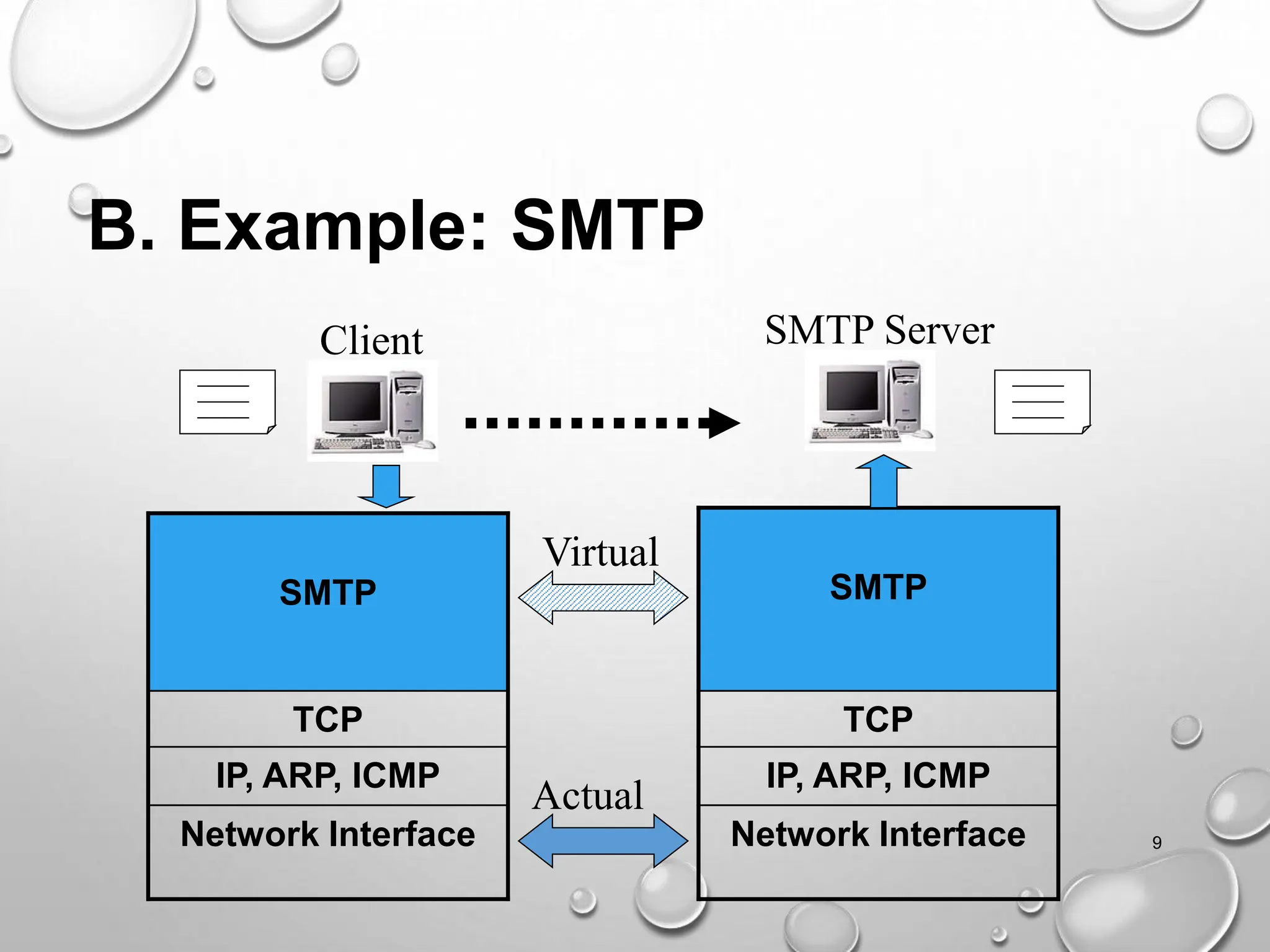 B. Example: SMTP

Client

SMTP Server

SMTP

TCP

IP, ARP, ICMP

Network Interface

Virtual

Actual

SMTP

TCP

IP, ARP, ICMP

Network Interface

9